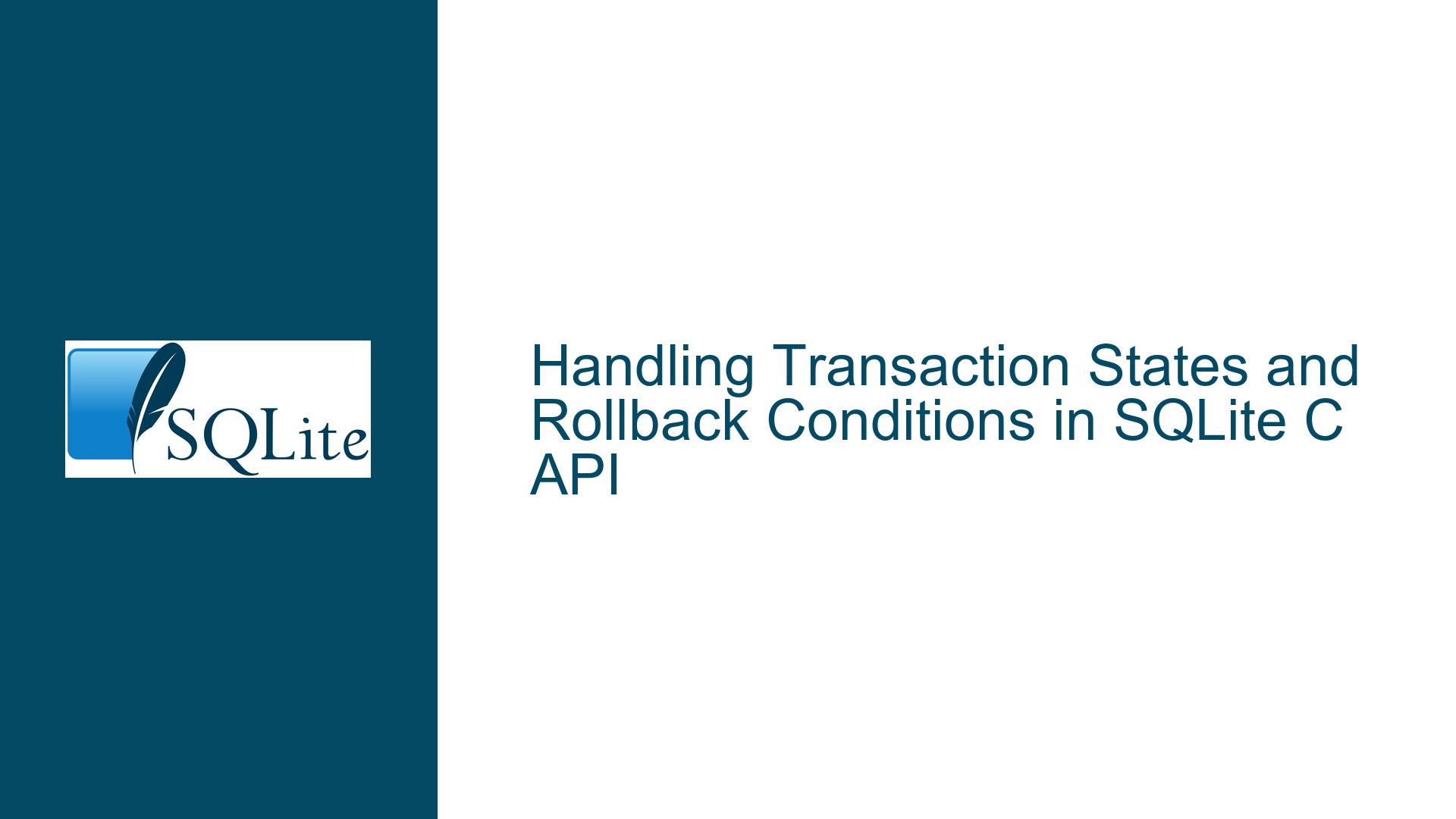 SQLite

Handling Transaction States and Rollback Conditions in SQLite C API